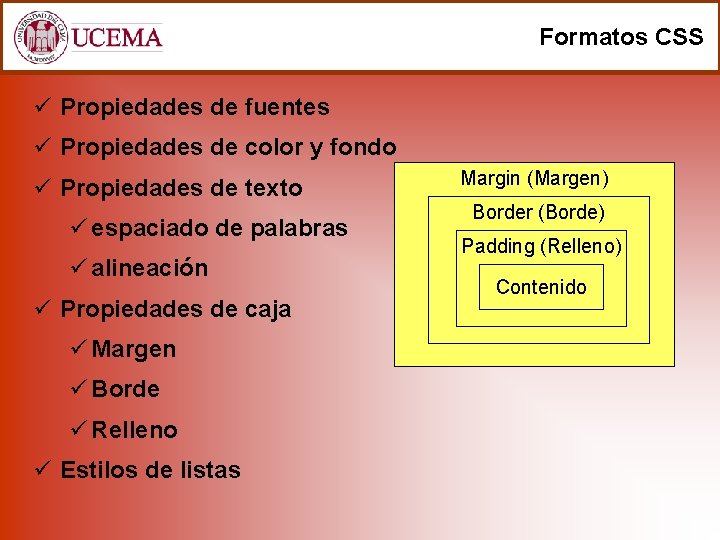 UNIVERSIDAD DEL CEMA
UCEMA

Formatos CSS

✓ Propiedades de fuentes
✓ Propiedades de color y fondo
✓ Propiedades de texto
✓ espaciado de palabras
✓ alineación
✓ Propiedades de caja
✓ Margen
✓ Borde
✓ Relleno
✓ Estilos de listas

Margin (Margen)
Border (Borde)
Padding (Relleno)
Contenido